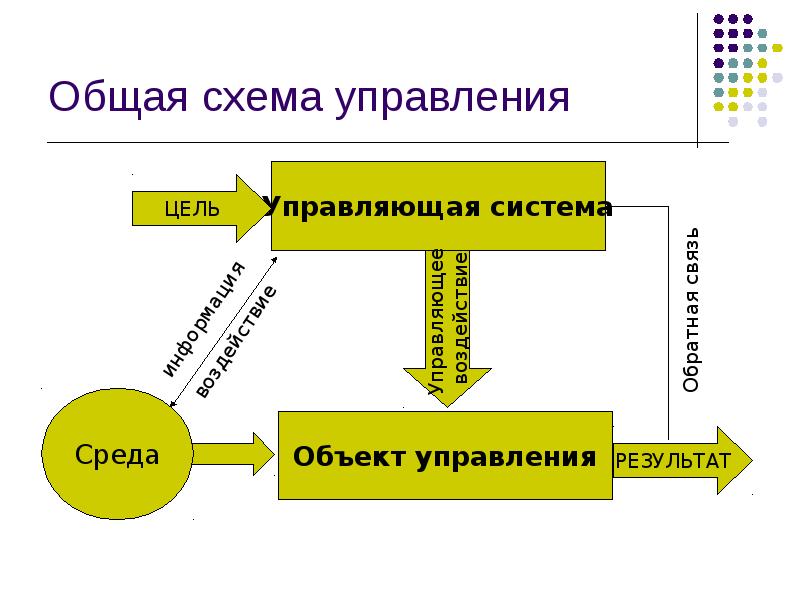 Общая схема управления

ЦЕЛЬ

Управляющая система

информация

воздействие

Управляющее воздействие

Обратная связь

Среда

Объект управления

РЕЗУЛЬТАТ